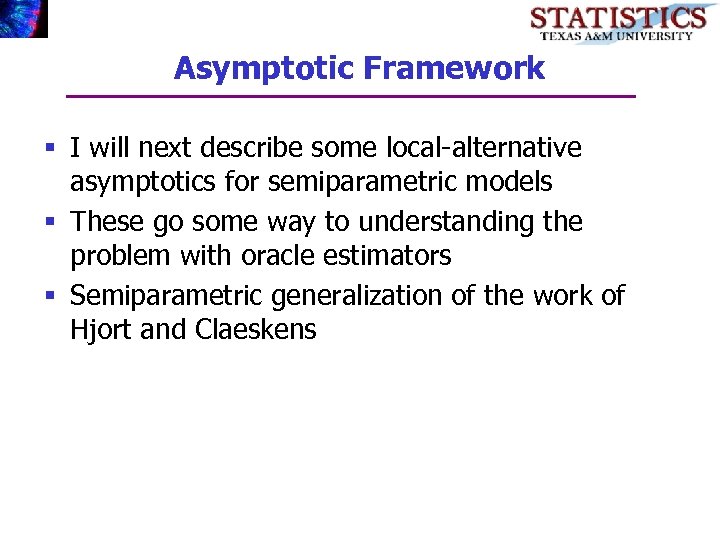 STATISTICS
TEXAS A&M UNIVERSITY

Asymptotic Framework

▪ I will next describe some local-alternative asymptotics for semiparametric models

▪ These go some way to understanding the problem with oracle estimators

▪ Semiparametric generalization of the work of Hjort and Claeskens